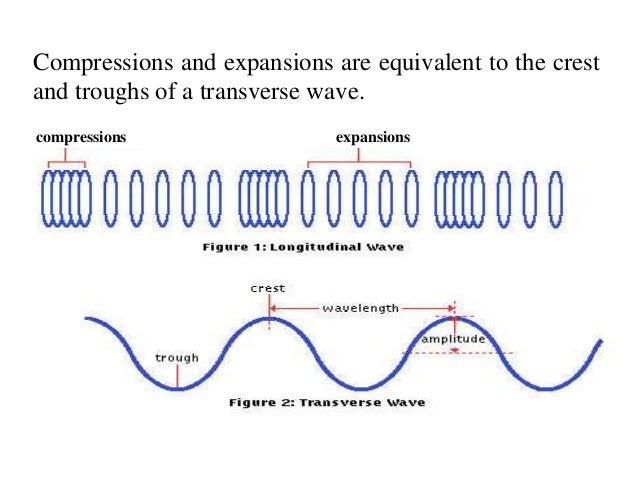 Compressions and expansions are equivalent to the crest and troughs of a transverse wave.

compressions

expansions

Figure 1: Longitudinal Wave

crest

wavelength

amplitude

trough

Figure 2: Transverse Wave